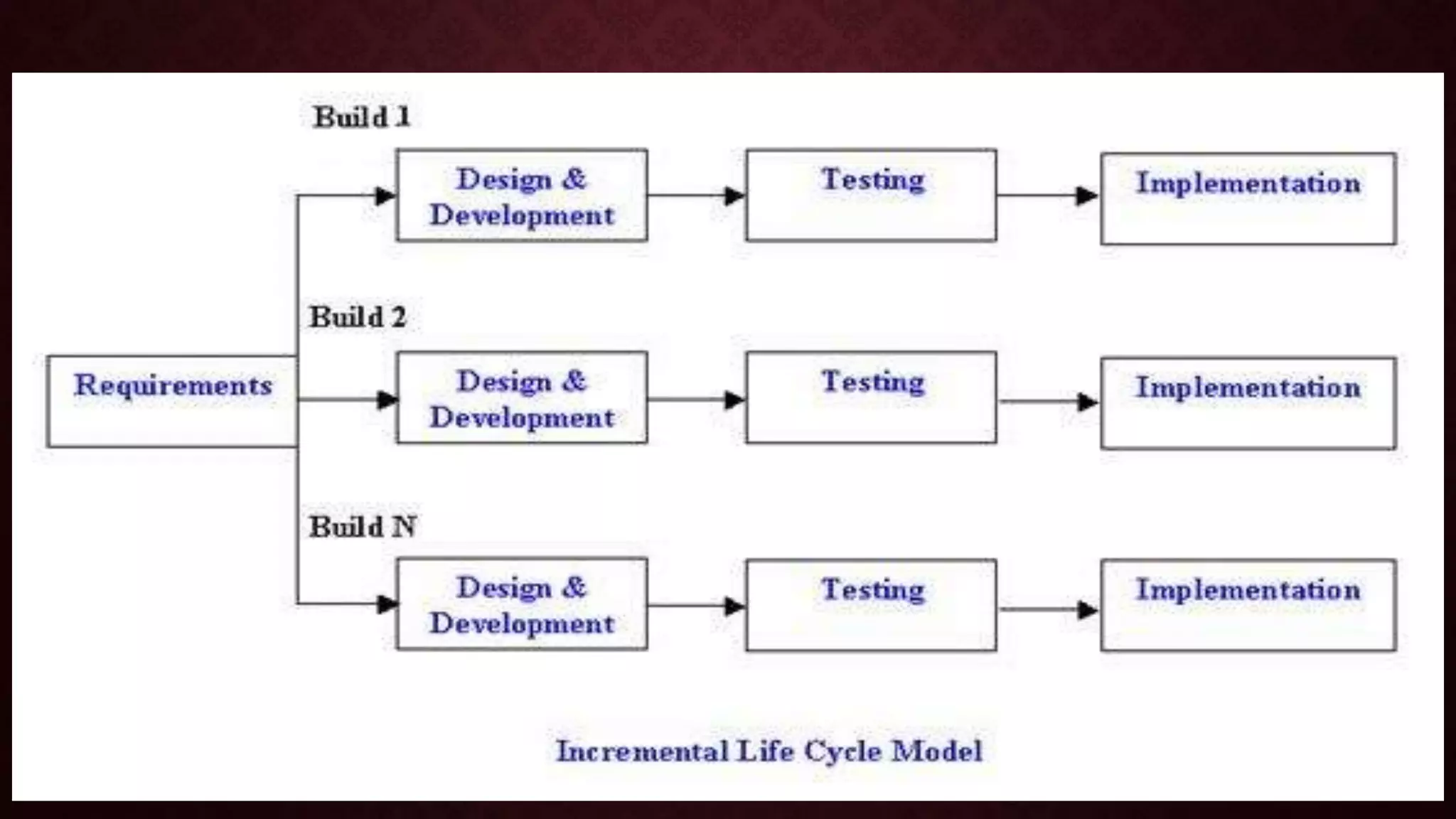 Build 1

Design & Development

Testing

Implementation

Build 2

Requirements

Design & Development

Testing

Implementation

Build N

Design & Development

Testing

Implementation

Incremental Life Cycle Model